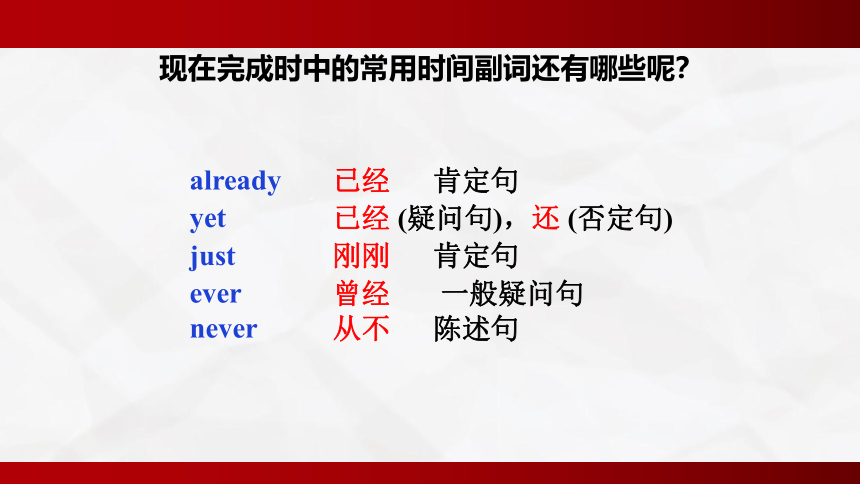 现在完成时中的常用时间副词还有哪些呢?

already 已经 肯定句
yet 已经 (疑问句)，还 (否定句)
just 刚刚 肯定句
ever 曾经 一般疑问句
never 从不 陈述句